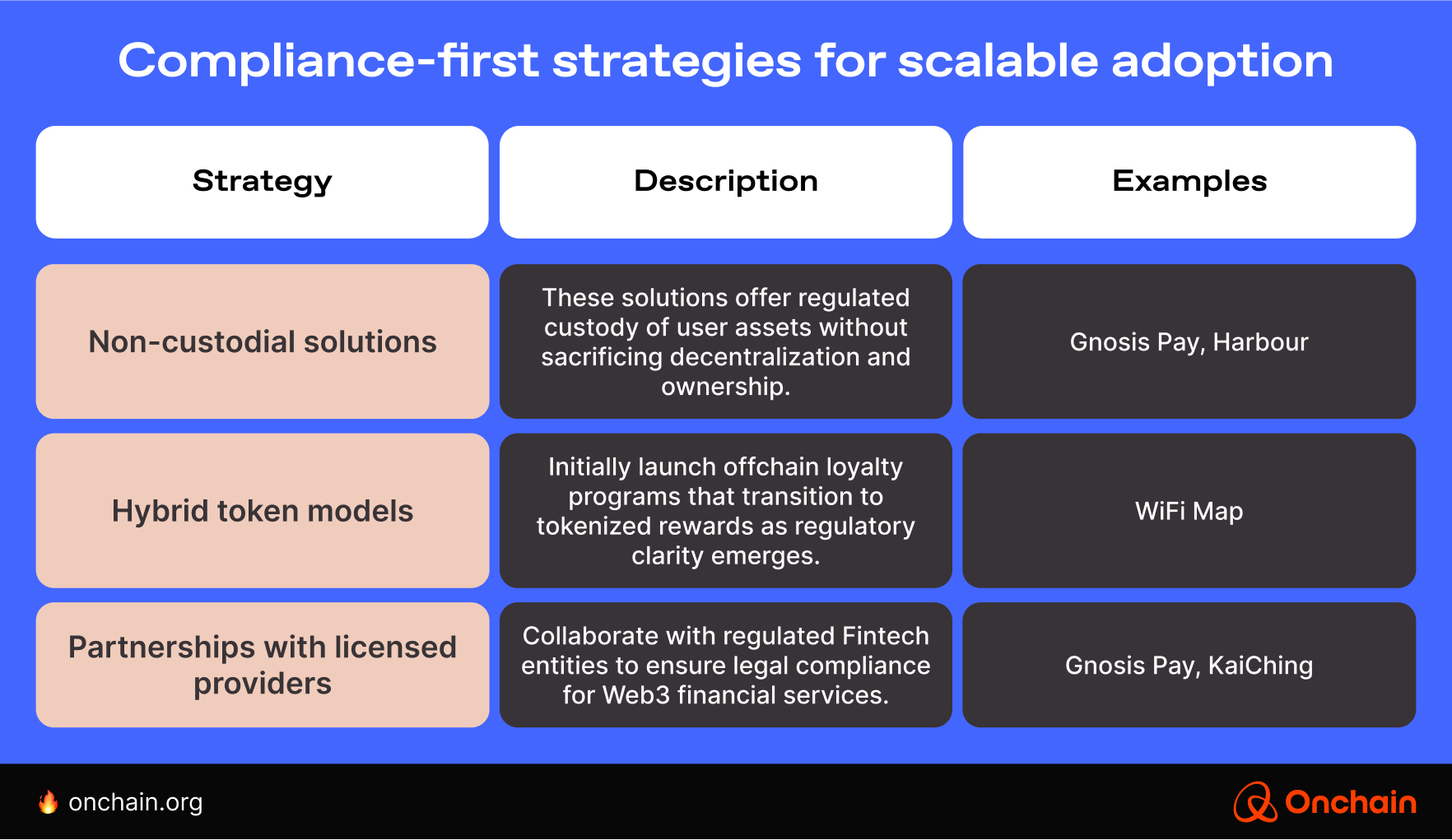 Compliance-first strategies for scalable adoption

| Strategy | Description | Examples |
|---|---|---|
| Non-custodial solutions | These solutions offer regulated custody of user assets without sacrificing decentralization and ownership. | Gnosis Pay, Harbour |
| Hybrid token models | Initially launch offchain loyalty programs that transition to tokenized rewards as regulatory clarity emerges. | WiFi Map |
| Partnerships with licensed providers | Collaborate with regulated Fintech entities to ensure legal compliance for Web3 financial services. | Gnosis Pay, KaiChing |

onchain.org

Onchain